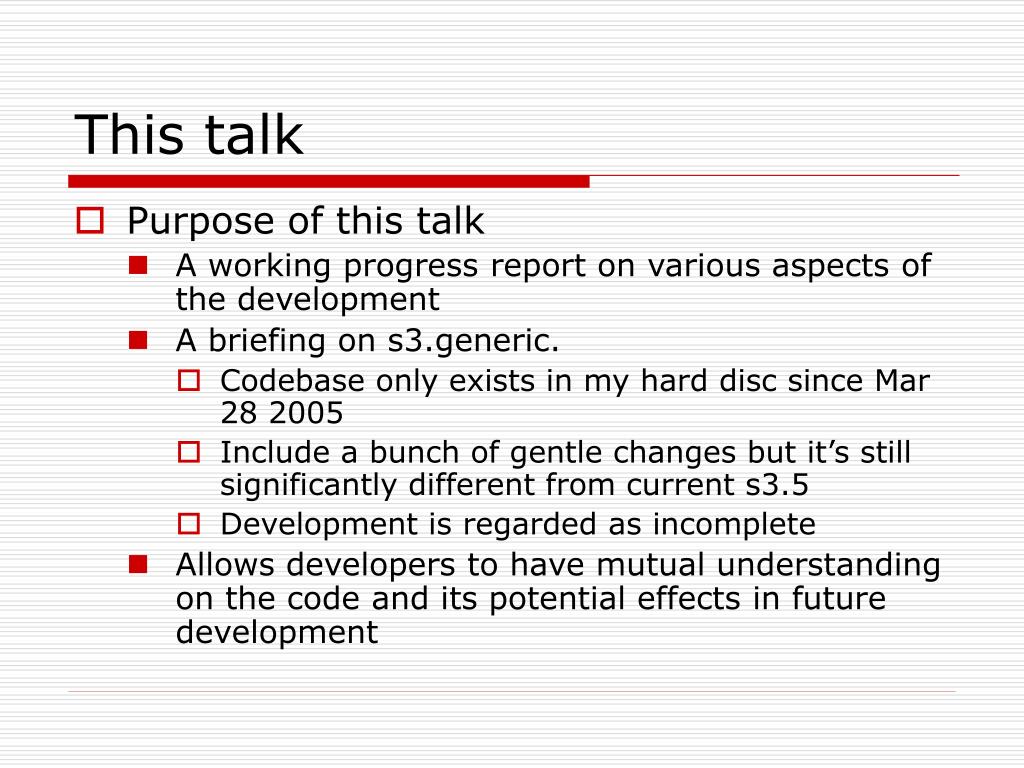 This talk

Purpose of this talk

A working progress report on various aspects of the development

A briefing on s3.generic.

Codebase only exists in my hard disc since Mar 28 2005

Include a bunch of gentle changes but it’s still significantly different from current s3.5

Development is regarded as incomplete

Allows developers to have mutual understanding on the code and its potential effects in future development